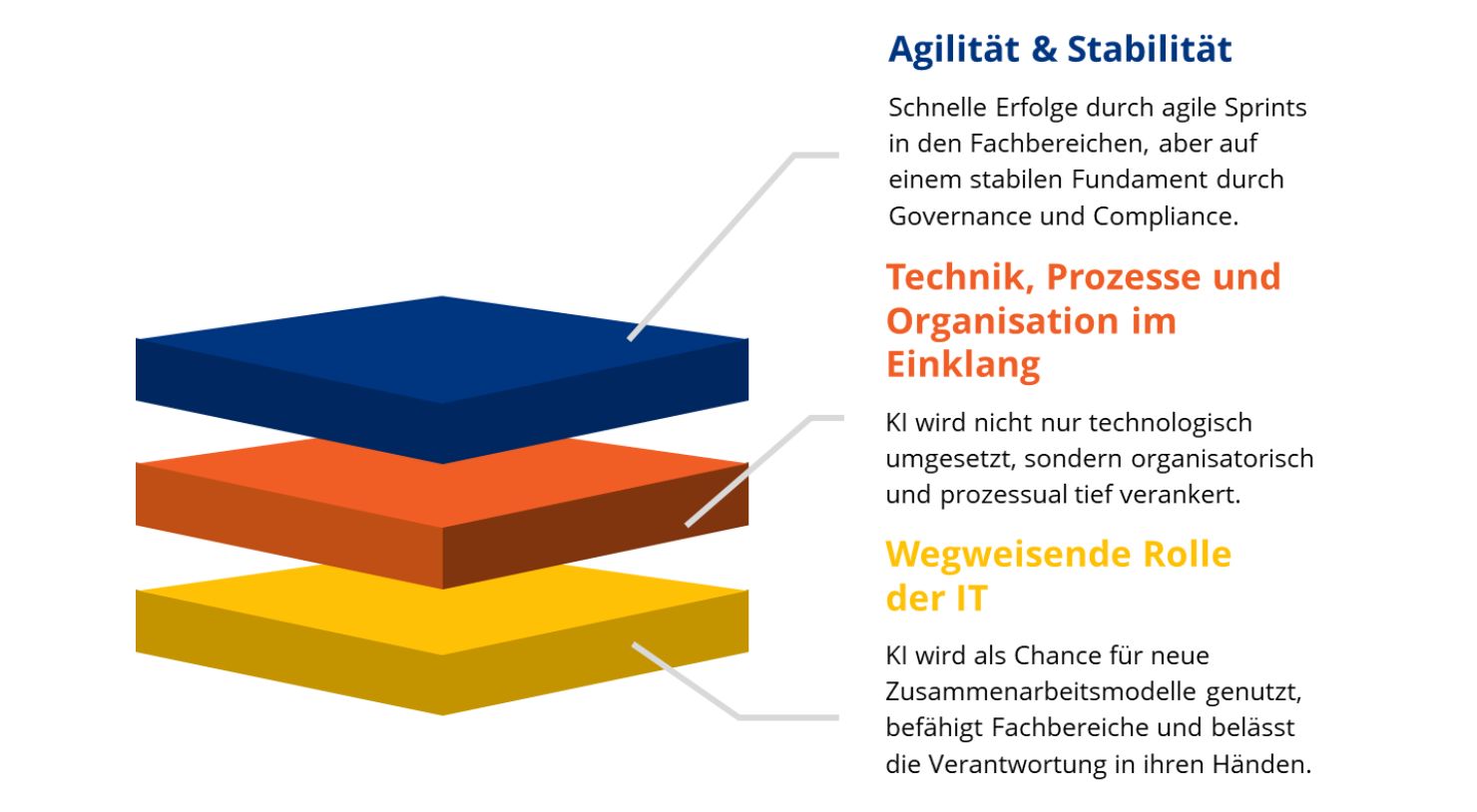 Agilität & Stabilität

Schnelle Erfolge durch agile Sprints in den Fachbereichen, aber auf einem stabilen Fundament durch Governance und Compliance.

Technik, Prozesse und Organisation im Einklang

KI wird nicht nur technologisch umgesetzt, sondern organisatorisch und prozessual tief verankert.

Wegweisende Rolle der IT

KI wird als Chance für neue Zusammenarbeitsmodelle genutzt, befähigt Fachbereiche und belässt die Verantwortung in ihren Händen.